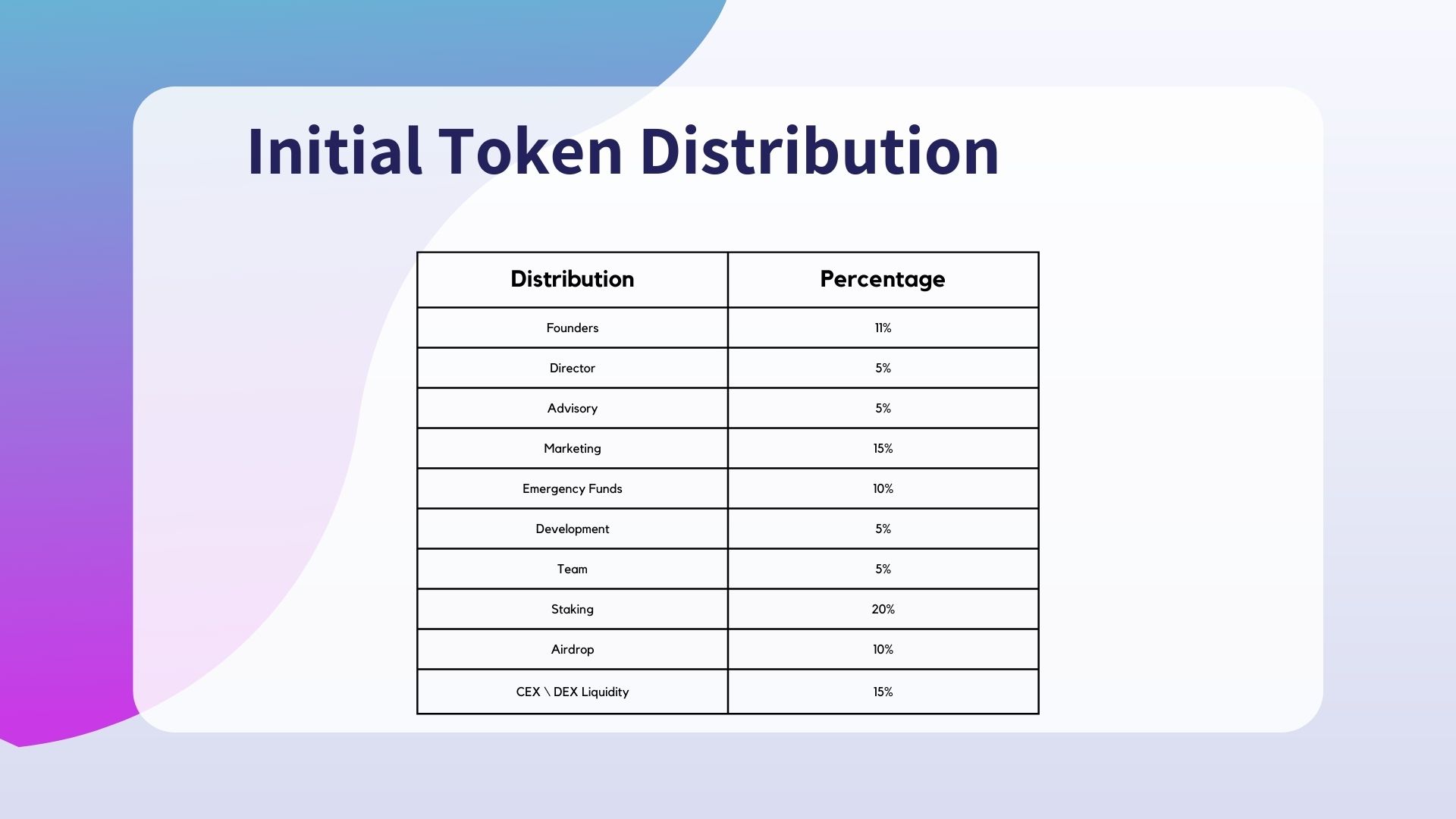 Initial Token Distribution

| Distribution | Percentage |
|---|---|
| Founders | 11% |
| Director | 5% |
| Advisory | 5% |
| Marketing | 15% |
| Emergency Funds | 10% |
| Development | 5% |
| Team | 5% |
| Staking | 20% |
| Airdrop | 10% |
| CEX \ DEX Liquidity | 15% |